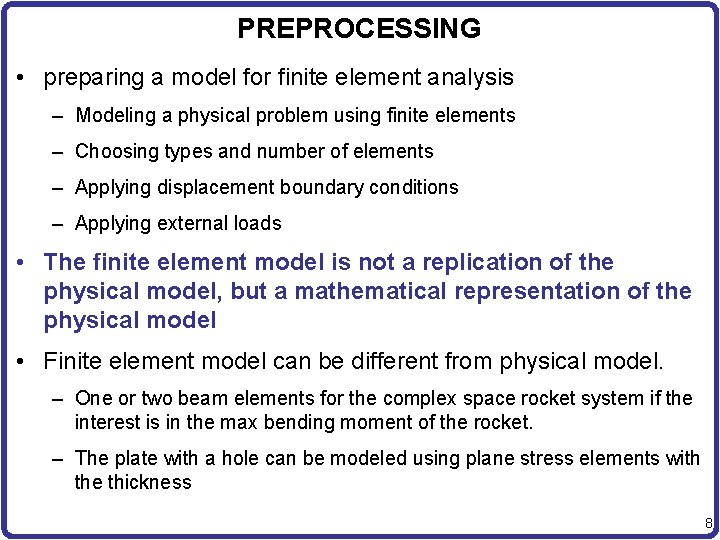 PREPROCESSING

• preparing a model for finite element analysis

– Modeling a physical problem using finite elements

– Choosing types and number of elements

– Applying displacement boundary conditions

– Applying external loads

• The finite element model is not a replication of the physical model, but a mathematical representation of the physical model

• Finite element model can be different from physical model.

– One or two beam elements for the complex space rocket system if the interest is in the max bending moment of the rocket.

– The plate with a hole can be modeled using plane stress elements with the thickness

8